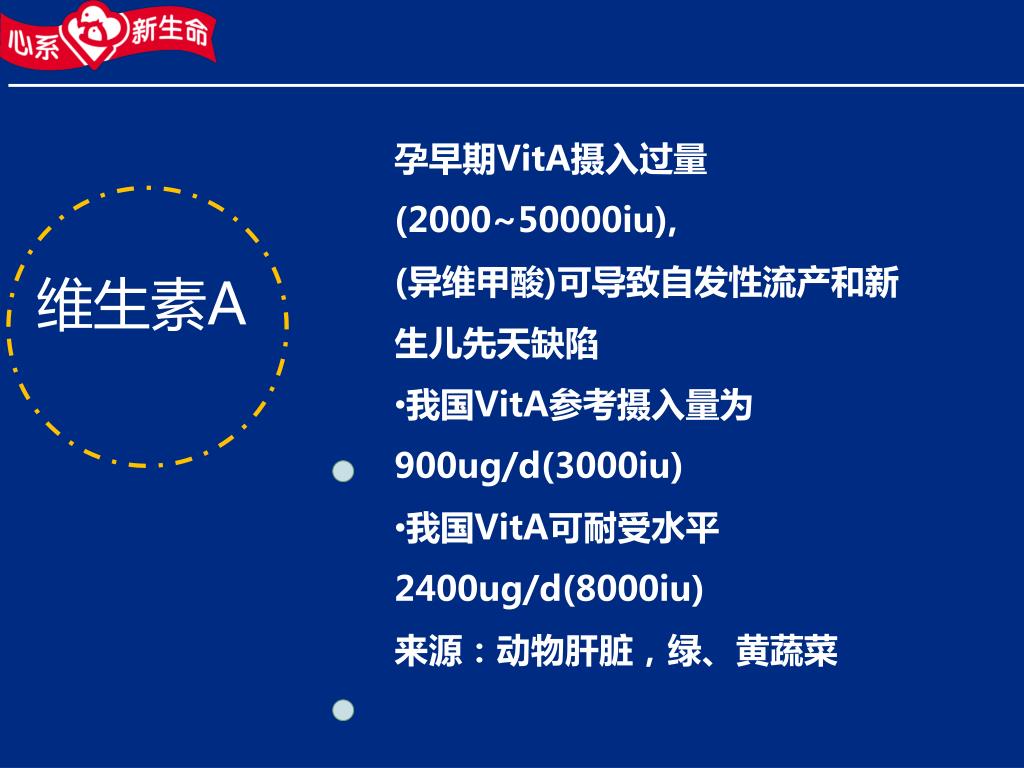 心系 新生命

维生素A

孕早期VitA摄入过量
(2000~50000iu),
(异维甲酸)可导致自发性流产和新生儿先天缺陷
•我国VitA参考摄入量为
900ug/d(3000iu)
•我国VitA可耐受水平
2400ug/d(8000iu)
来源：动物肝脏，绿、黄蔬菜